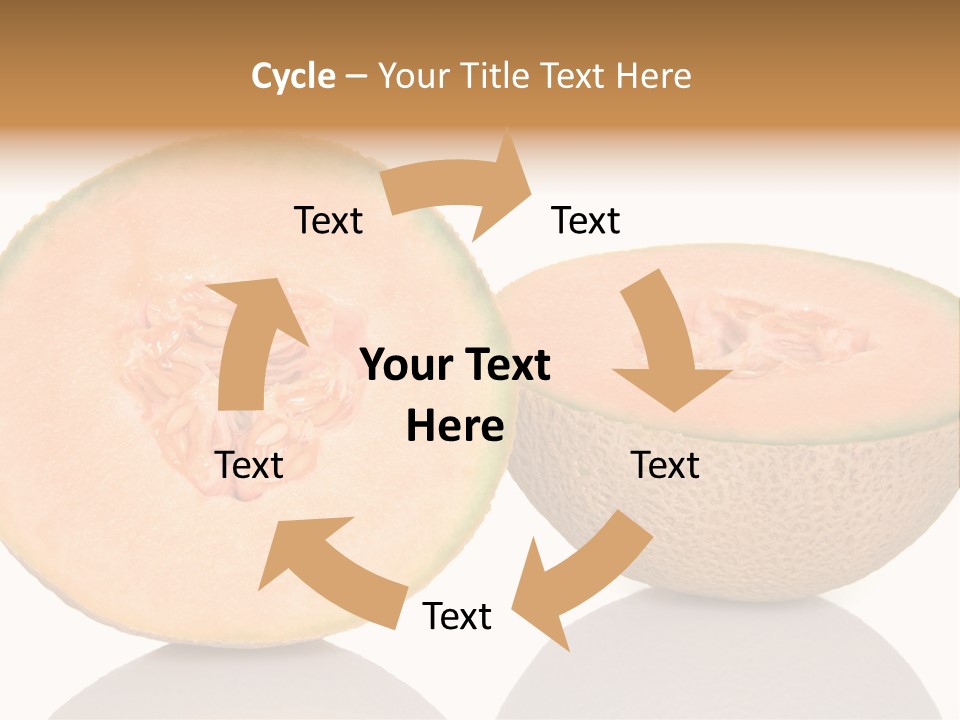 Cycle – Your Title Text Here

Text

Text

Your Text Here

Text

Text

Text